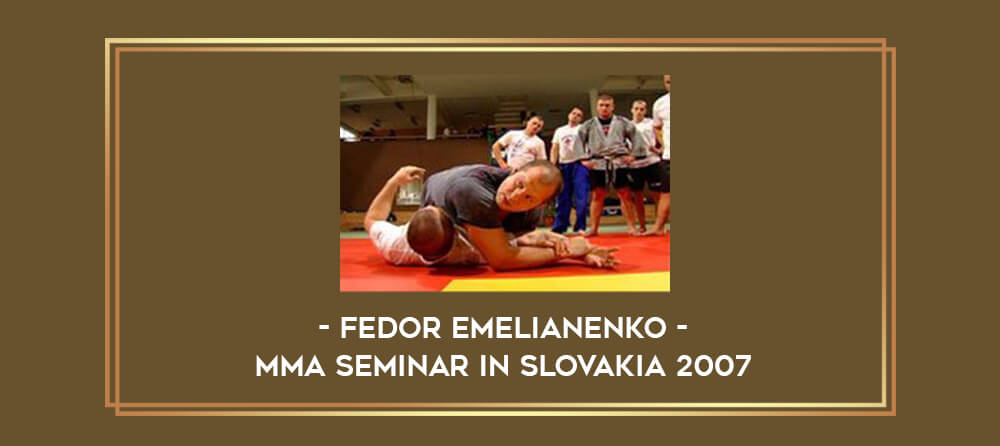 - FEDOR EMELIANENKO -
MMA SEMINAR IN SLOVAKIA 2007